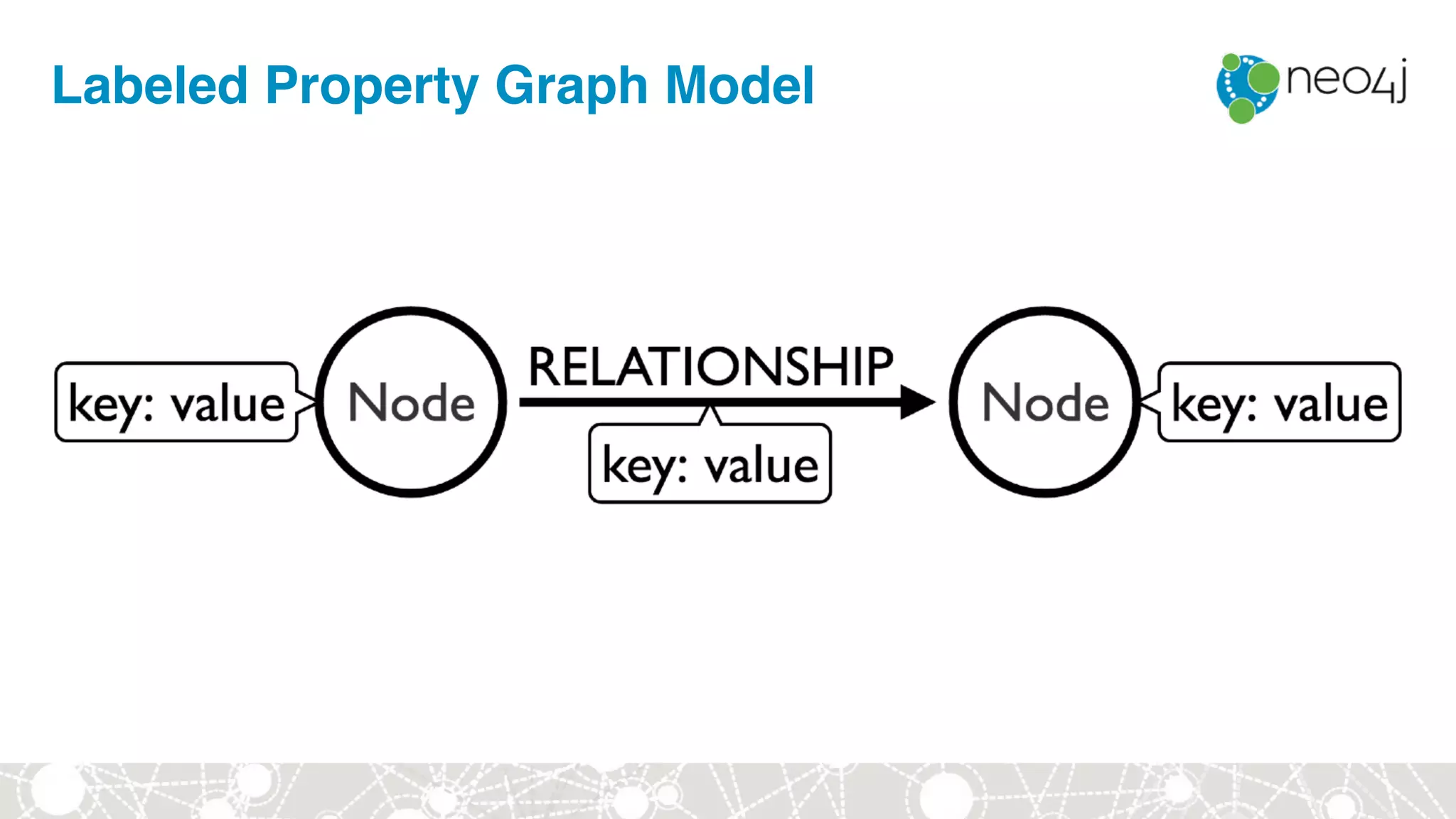 Labeled Property Graph Model

neo4j

key: value

Node

RELATIONSHIP

key: value

Node

key: value